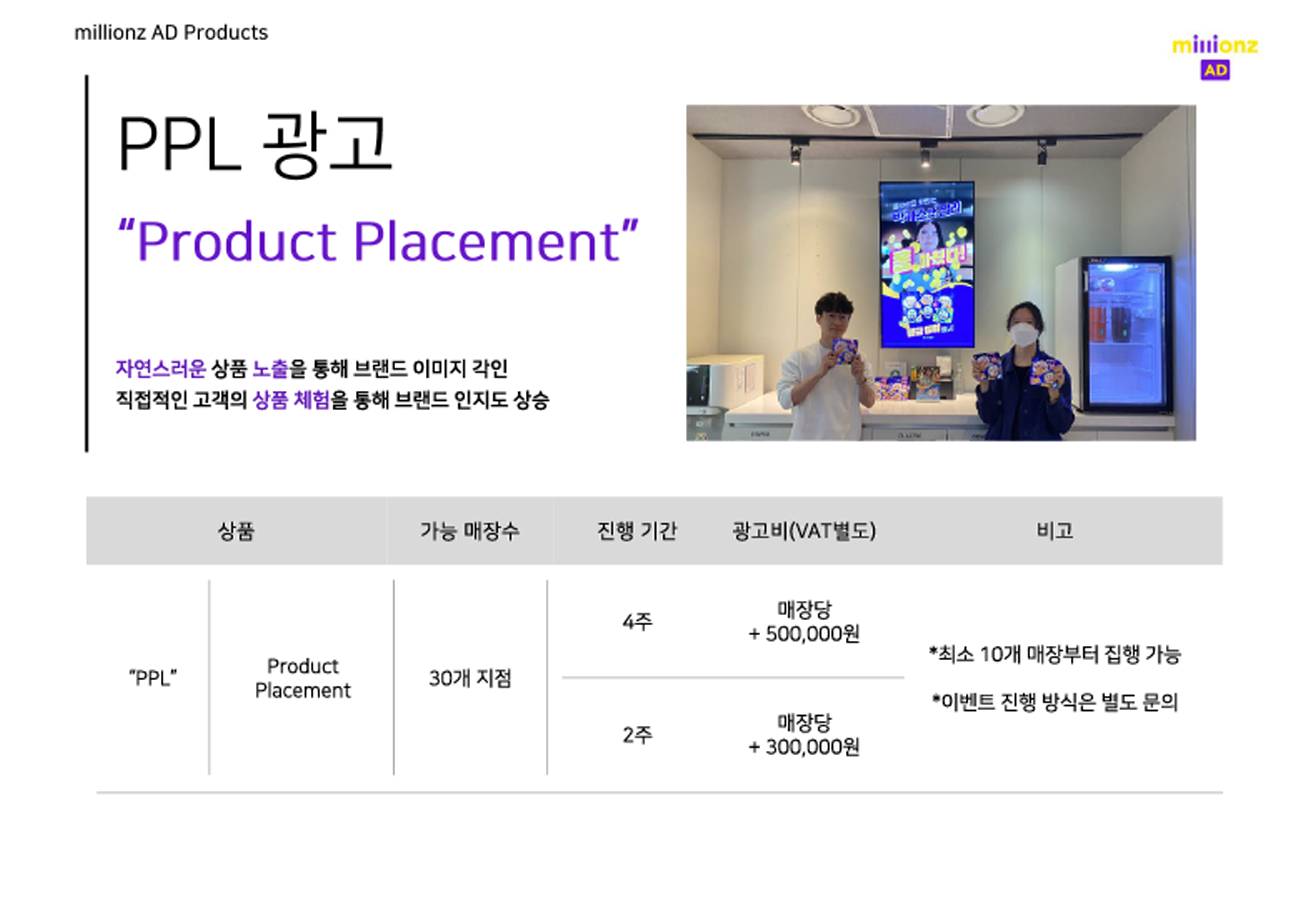 millionz AD Products

millionz AD

PPL 광고

“Product Placement”

자연스러운 상품 노출을 통해 브랜드 이미지 각인
직접적인 고객의 상품 체험을 통해 브랜드 인지도 상승

| 상품 | | 가능 매장수 | 진행 기간 | 광고비(VAT별도) | 비고 |
|---|---|---|---|---|---|
| “PPL” | Product Placement | 30개 지점 | 4주 | 매장당 + 500,000원 | *최소 10개 매장부터 집행 가능 *이벤트 진행 방식은 별도 문의 |
| | | | 2주 | 매장당 + 300,000원 | |